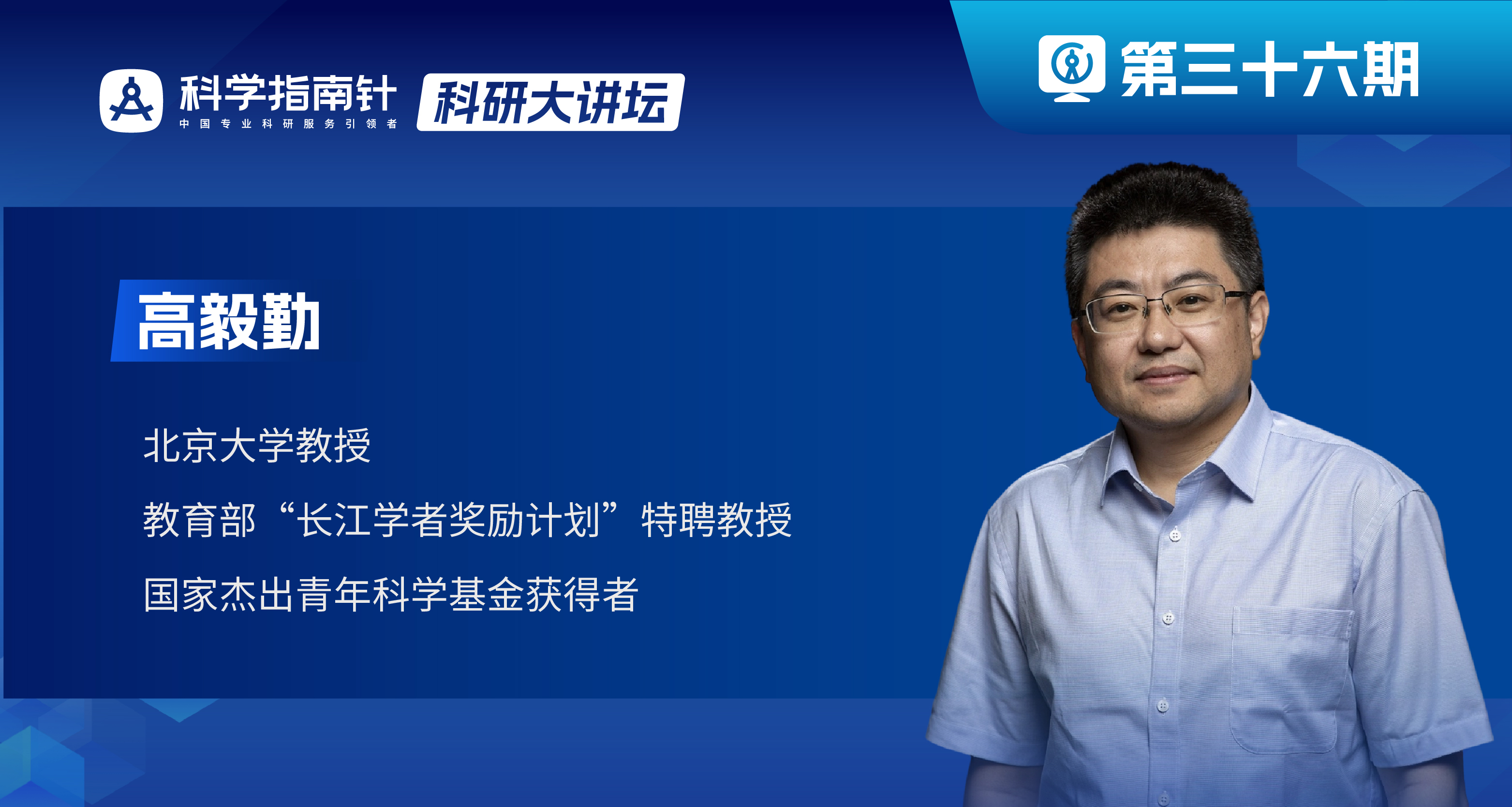 科学指南针
中国专业科研服务引领者
科研大讲坛

第三十六期

高毅勤

北京大学教授

教育部“长江学者奖励计划”特聘教授

国家杰出青年科学基金获得者